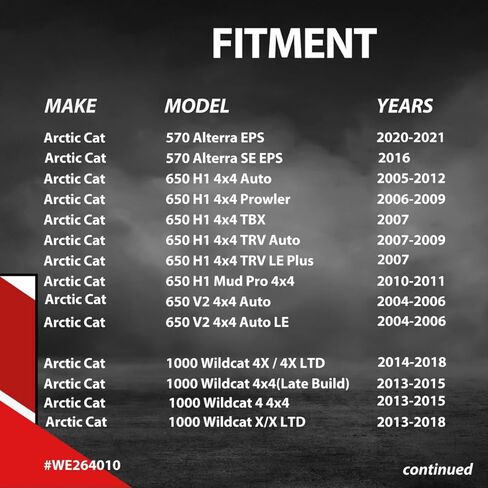 FITMENT

| MAKE | MODEL | YEARS |
|---|---|---|
| Arctic Cat | 570 Alterra EPS | 2020-2021 |
| Arctic Cat | 570 Alterra SE EPS | 2016 |
| Arctic Cat | 650 H1 4x4 Auto | 2005-2012 |
| Arctic Cat | 650 H1 4x4 Prowler | 2006-2009 |
| Arctic Cat | 650 H1 4x4 TBX | 2007 |
| Arctic Cat | 650 H1 4x4 TRV Auto | 2007-2009 |
| Arctic Cat | 650 H1 4x4 TRV LE Plus | 2007 |
| Arctic Cat | 650 H1 Mud Pro 4x4 | 2010-2011 |
| Arctic Cat | 650 V2 4x4 Auto | 2004-2006 |
| Arctic Cat | 650 V2 4x4 Auto LE | 2004-2006 |
| Arctic Cat | 1000 Wildcat 4X / 4X LTD | 2014-2018 |
| Arctic Cat | 1000 Wildcat 4x4(Late Build) | 2013-2015 |
| Arctic Cat | 1000 Wildcat 4 4x4 | 2013-2015 |
| Arctic Cat | 1000 Wildcat X/X LTD | 2013-2018 |

#WE264010

continued